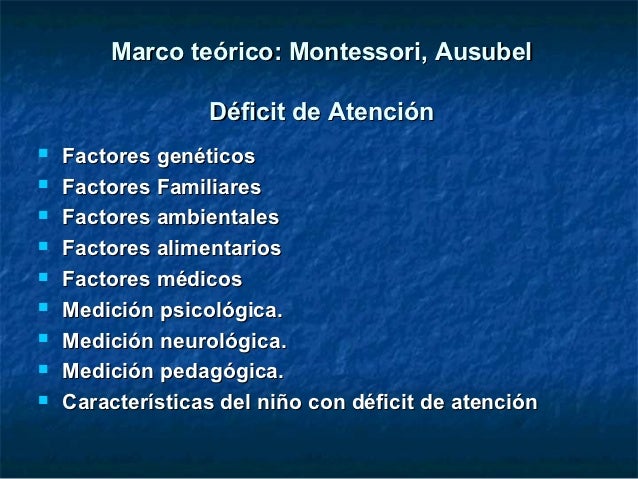 Marco teórico: Montessori, Ausubel

Déficit de Atención

- Factores genéticos
- Factores Familiares
- Factores ambientales
- Factores alimentarios
- Factores médicos
- Medición psicológica.
- Medición neurológica.
- Medición pedagógica.
- Características del niño con déficit de atención